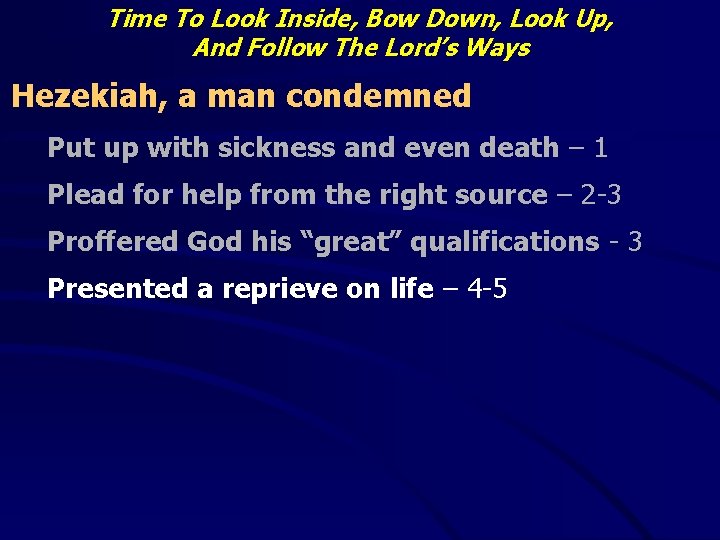 Time To Look Inside, Bow Down, Look Up, And Follow The Lord's Ways

Hezekiah, a man condemned

Put up with sickness and even death – 1

Plead for help from the right source – 2-3

Proffered God his "great" qualifications - 3

Presented a reprieve on life – 4-5